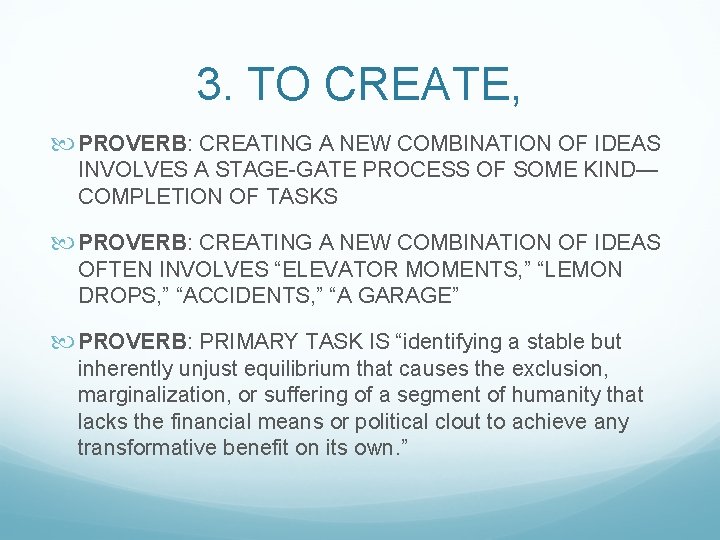 3. TO CREATE,

PROVERB: CREATING A NEW COMBINATION OF IDEAS INVOLVES A STAGE-GATE PROCESS OF SOME KIND—COMPLETION OF TASKS

PROVERB: CREATING A NEW COMBINATION OF IDEAS OFTEN INVOLVES “ELEVATOR MOMENTS,” “LEMON DROPS,” “ACCIDENTS,” “A GARAGE”

PROVERB: PRIMARY TASK IS “identifying a stable but inherently unjust equilibrium that causes the exclusion, marginalization, or suffering of a segment of humanity that lacks the financial means or political clout to achieve any transformative benefit on its own.”